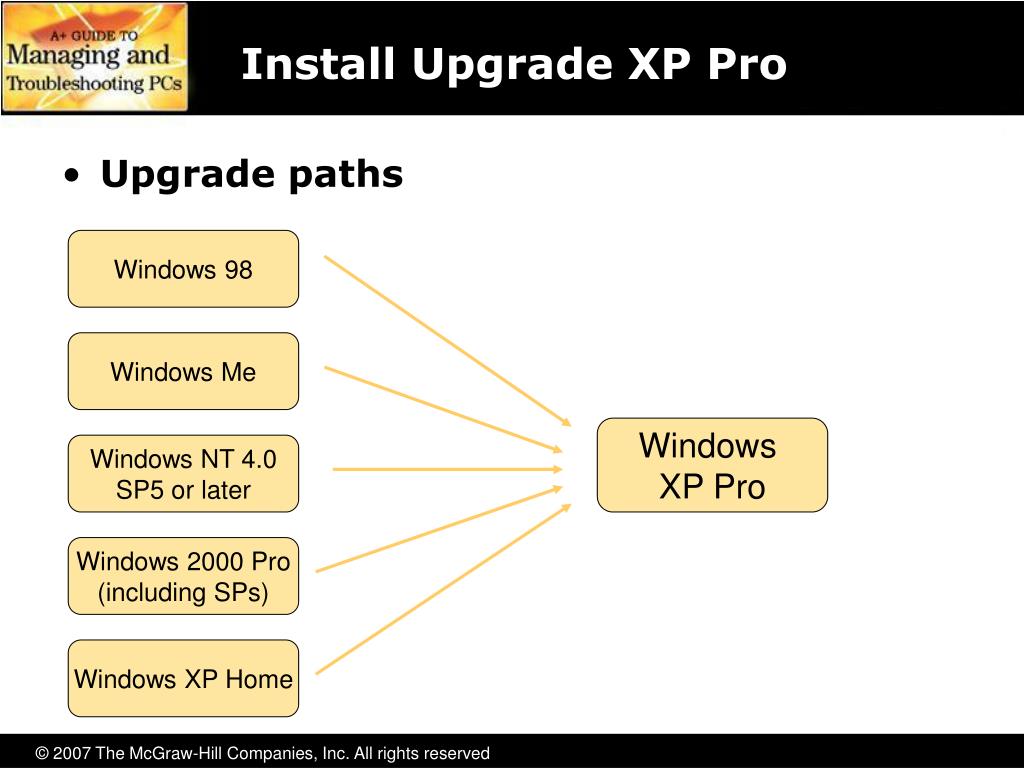 A+ GUIDE TO
Managing and
Troubleshooting PCs

Install Upgrade XP Pro

• Upgrade paths

Windows 98

Windows Me

Windows NT 4.0 SP5 or later

Windows 2000 Pro (including SPs)

Windows XP Home

Windows XP Pro

© 2007 The McGraw-Hill Companies, Inc. All rights reserved